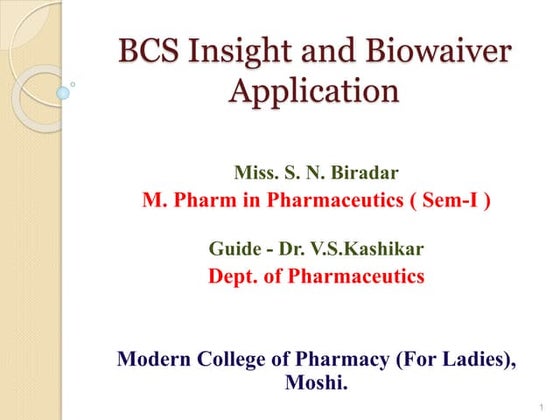 BCS Insight and Biowaiver Application

Miss. S. N. Biradar
M. Pharm in Pharmaceutics ( Sem-I )

Guide - Dr. V.S.Kashikar
Dept. of Pharmaceutics

Modern College of Pharmacy (For Ladies), Moshi.

1